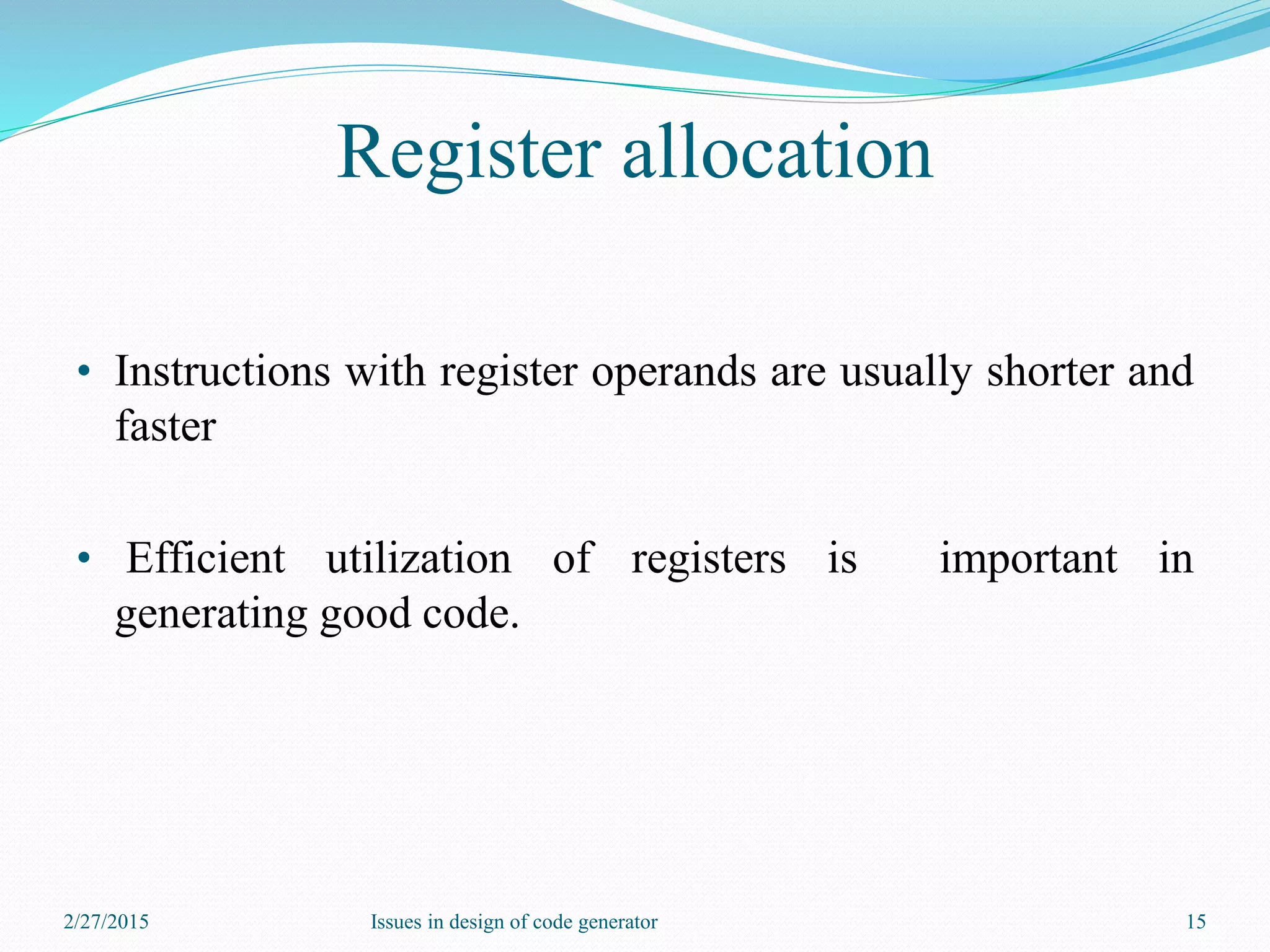 Register allocation

• Instructions with register operands are usually shorter and faster

• Efficient utilization of registers is important in generating good code.

2/27/2015

Issues in design of code generator

15